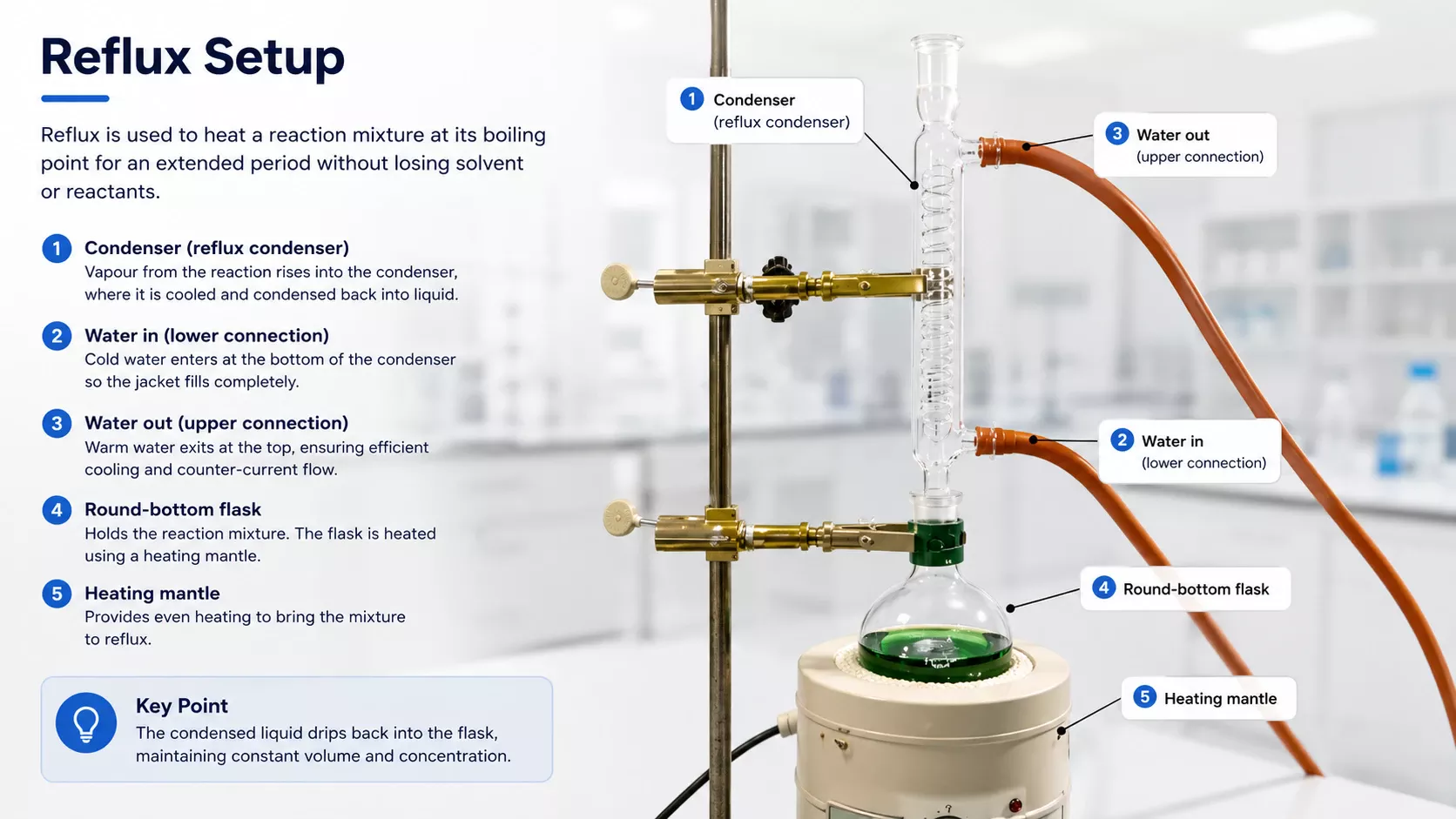 Reflux Setup

Reflux is used to heat a reaction mixture at its boiling point for an extended period without losing solvent or reactants.

1 Condenser (reflux condenser)
Vapour from the reaction rises into the condenser, where it is cooled and condensed back into liquid.

2 Water in (lower connection)
Cold water enters at the bottom of the condenser so the jacket fills completely.

3 Water out (upper connection)
Warm water exits at the top, ensuring efficient cooling and counter-current flow.

4 Round-bottom flask
Holds the reaction mixture. The flask is heated using a heating mantle.

5 Heating mantle
Provides even heating to bring the mixture to reflux.

Key Point
The condensed liquid drips back into the flask, maintaining constant volume and concentration.

1 Condenser (reflux condenser)

3 Water out (upper connection)

2 Water in (lower connection)

4 Round-bottom flask

5 Heating mantle